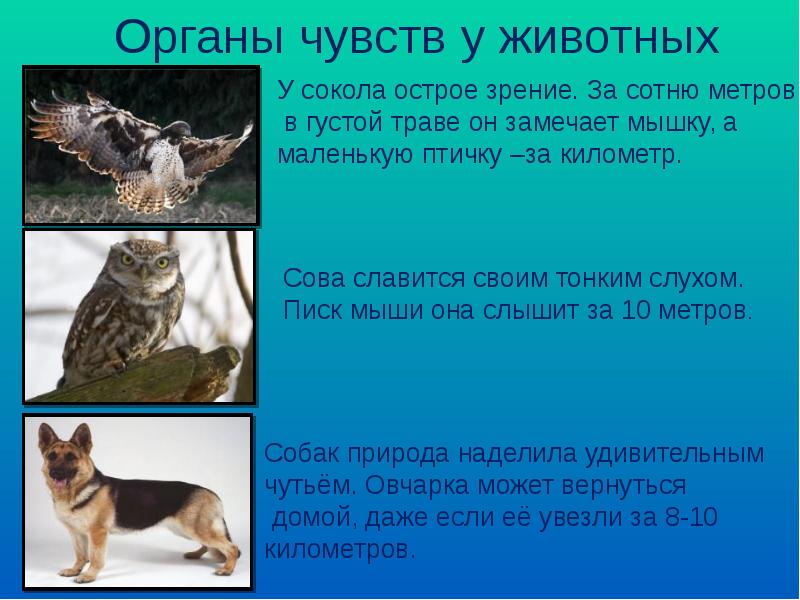 Органы чувств у животных

У сокола острое зрение. За сотню метров в густой траве он замечает мышку, а маленькую птичку –за километр.

Сова славится своим тонким слухом. Писк мыши она слышит за 10 метров.

Собак природа наделила удивительным чутьём. Овчарка может вернуться домой, даже если её увезли за 8-10 километров.